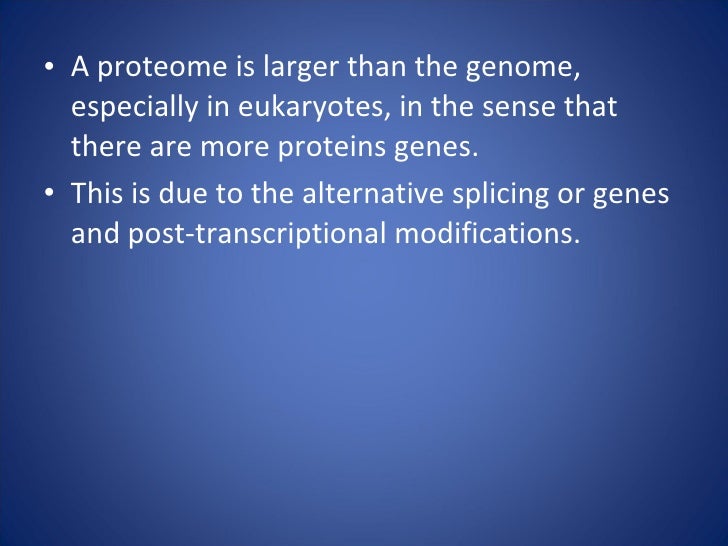 • A proteome is larger than the genome, especially in eukaryotes, in the sense that there are more proteins genes.

• This is due to the alternative splicing or genes and post-transcriptional modifications.